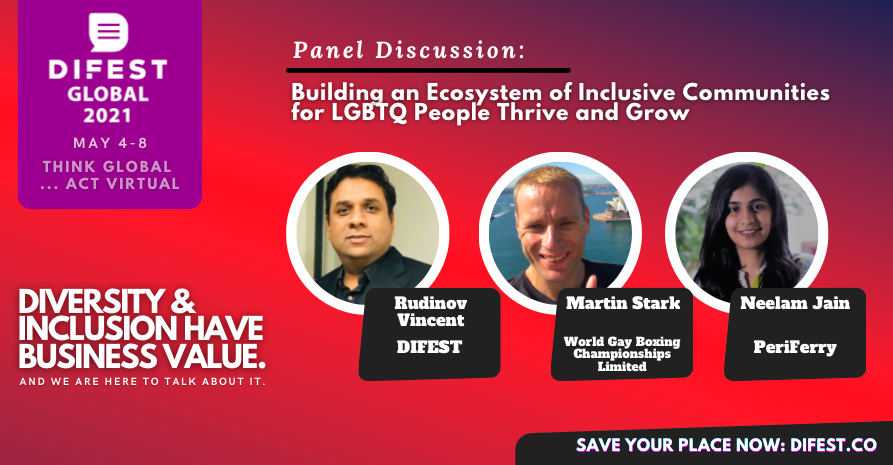 DIFEST
GLOBAL
2021

MAY 4-8

THINK GLOBAL
... ACT VIRTUAL

Panel Discussion:

Building an Ecosystem of Inclusive Communities for LGBTQ People Thrive and Grow

Rudinov Vincent

DIFEST

Martin Stark

World Gay Boxing Championships Limited

Neelam Jain

PeriFerry

DIVERSITY & INCLUSION HAVE BUSINESS VALUE.

AND WE ARE HERE TO TALK ABOUT IT.

SAVE YOUR PLACE NOW: DIFEST.CO